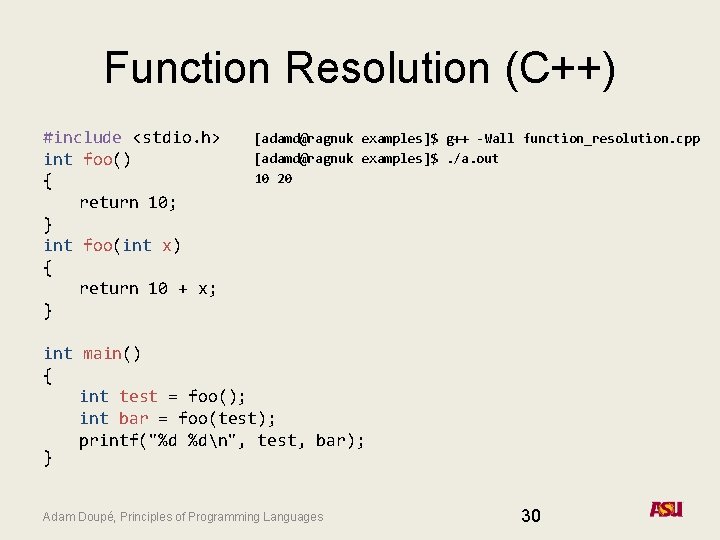 Function Resolution (C++)

#include <stdio.h>
int foo()
{
    return 10;
}
int foo(int x)
{
    return 10 + x;
}

int main()
{
    int test = foo();
    int bar = foo(test);
    printf("%d %d\n", test, bar);
}

[adamd@ragnuk examples]$ g++ -Wall function_resolution.cpp
[adamd@ragnuk examples]$ ./a.out
10 20

Adam Doupé, Principles of Programming Languages

30

ASU